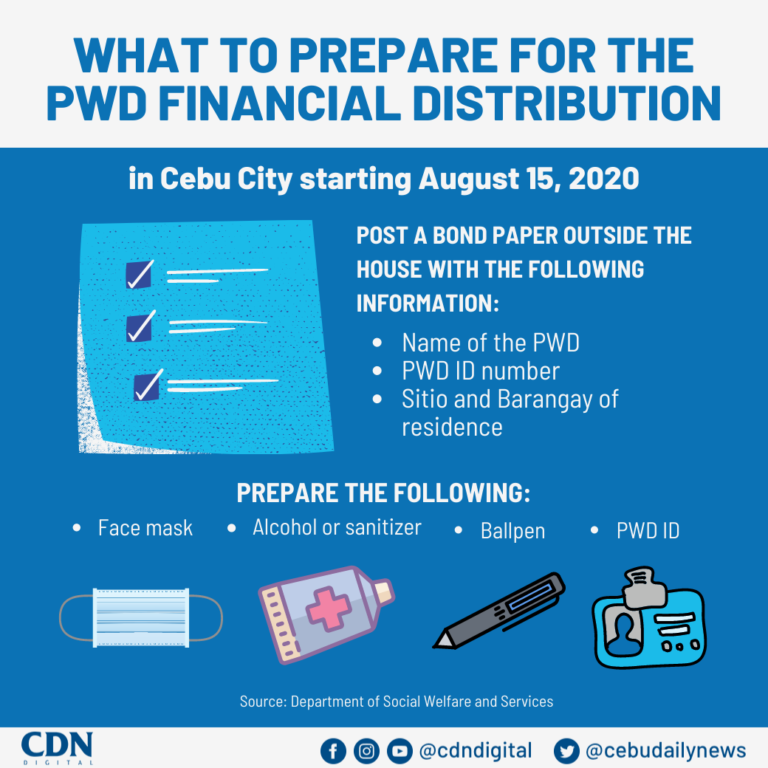 WHAT TO PREPARE FOR THE PWD FINANCIAL DISTRIBUTION

in Cebu City starting August 15, 2020

POST A BOND PAPER OUTSIDE THE HOUSE WITH THE FOLLOWING INFORMATION:

- Name of the PWD
- PWD ID number
- Sitio and Barangay of residence

PREPARE THE FOLLOWING:

- Face mask
- Alcohol or sanitizer
- Ballpen
- PWD ID

Source: Department of Social Welfare and Services

CDN DIGITAL

@cdndigital @cebudailynews